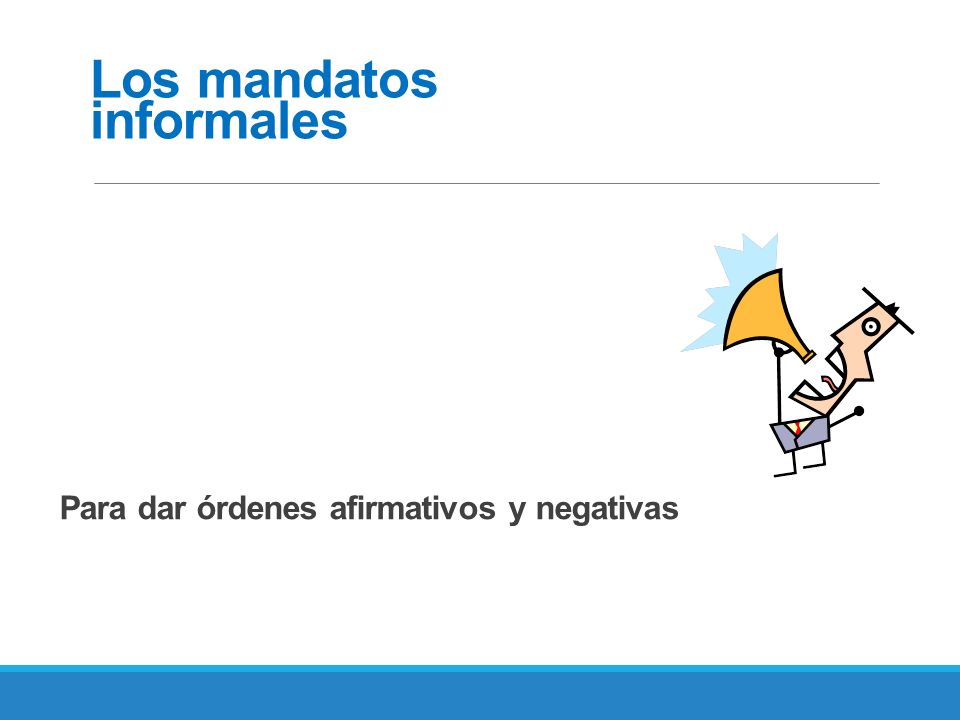 Los mandatos informales

Para dar órdenes afirmativos y negativas